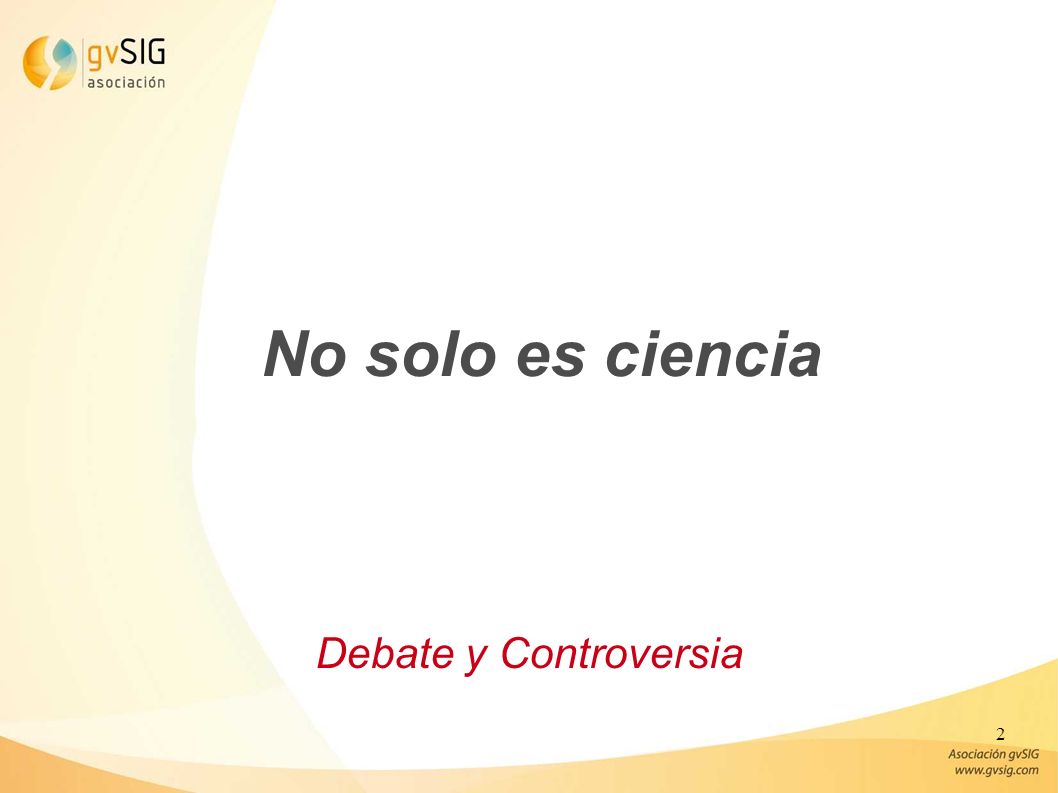 gvSIG
asociación

No solo es ciencia

Debate y Controversia

2

Asociación gvSIG
www.gvsig.com